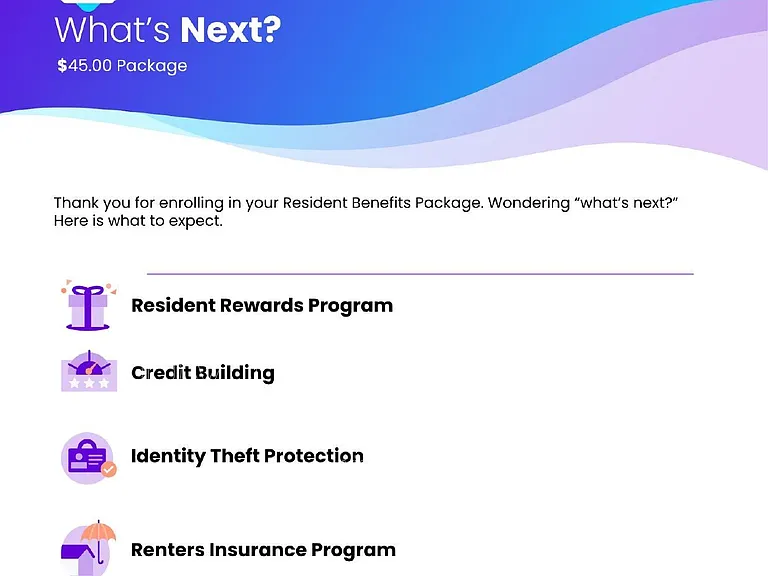 What's Next?
$45.00 Package

Thank you for enrolling in your Resident Benefits Package. Wondering "what's next?" Here is what to expect.

Resident Rewards Program

Credit Building

Identity Theft Protection

Renters Insurance Program